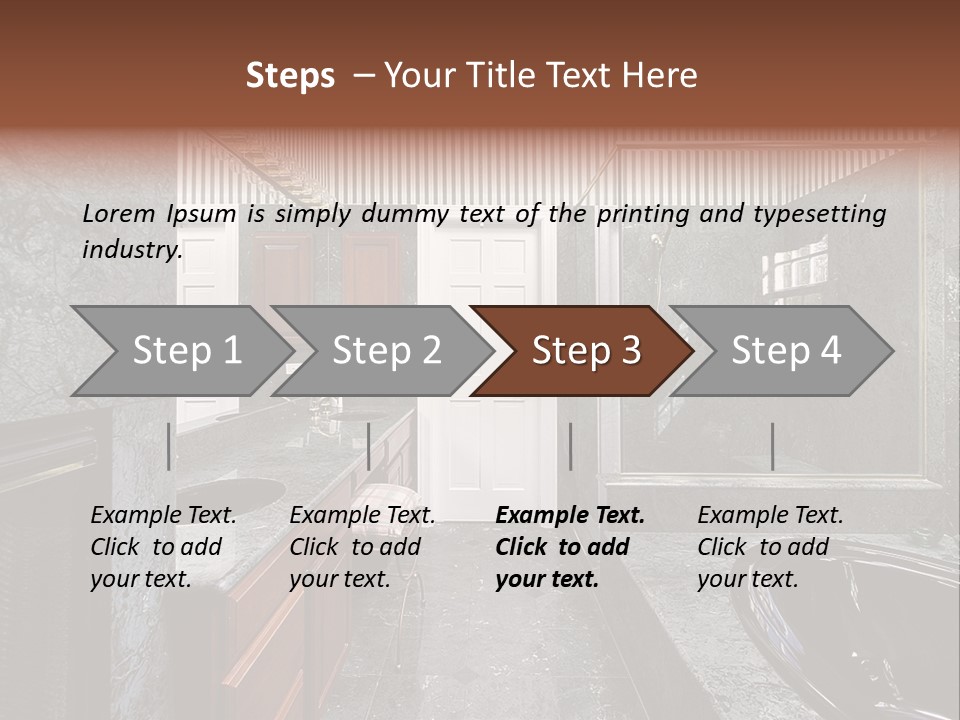 Steps – Your Title Text Here

Lorem Ipsum is simply dummy text of the printing and typesetting industry.

Step 1

Step 2

Step 3

Step 4

Example Text. Click to add your text.

Example Text. Click to add your text.

Example Text. Click to add your text.

Example Text. Click to add your text.